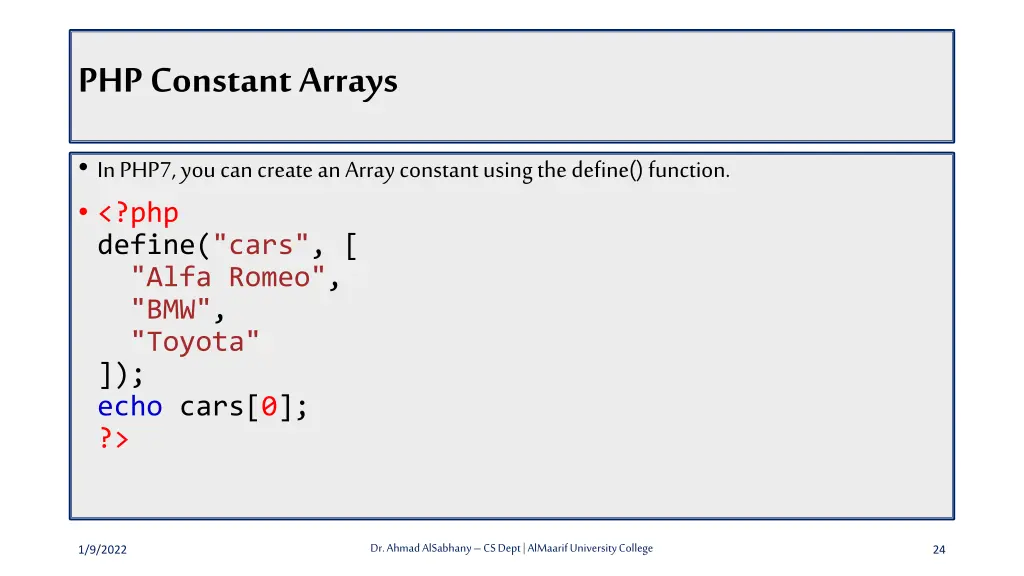 PHP Constant Arrays

• In PHP7, you can create an Array constant using the define() function.

• <?php
define("cars", [
  "Alfa Romeo",
  "BMW",
  "Toyota"
]);
echo cars[0];
?>

1/9/2022

Dr. Ahmad AlSabhany – CS Dept | AlMaarif University College

24